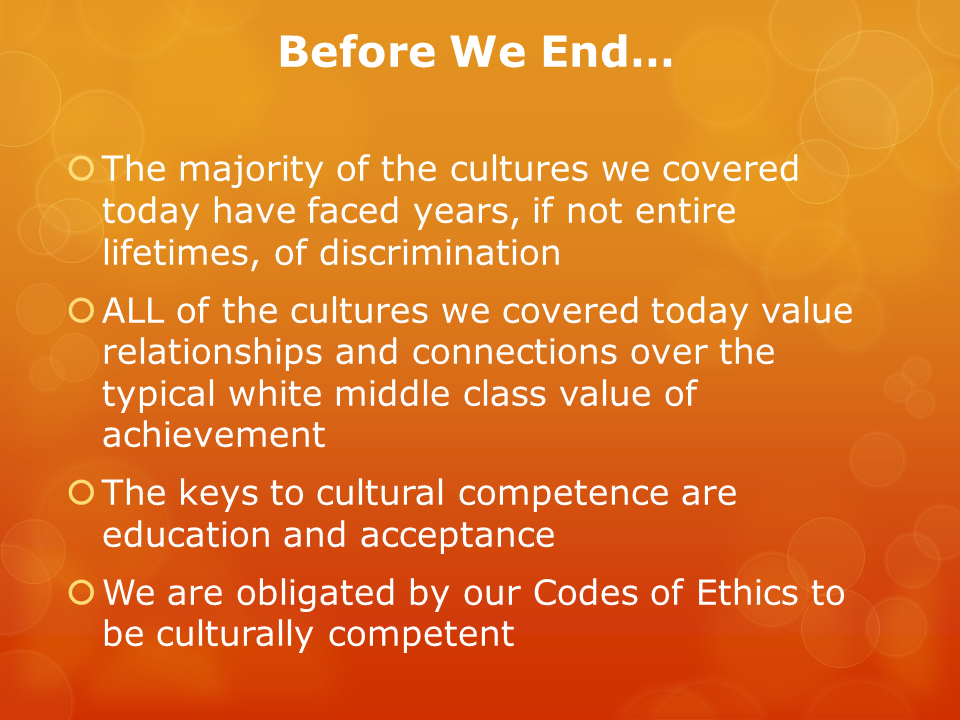 Before We End…

The majority of the cultures we covered today have faced years, if not entire lifetimes, of discrimination

ALL of the cultures we covered today value relationships and connections over the typical white middle class value of achievement

The keys to cultural competence are education and acceptance

We are obligated by our Codes of Ethics to be culturally competent